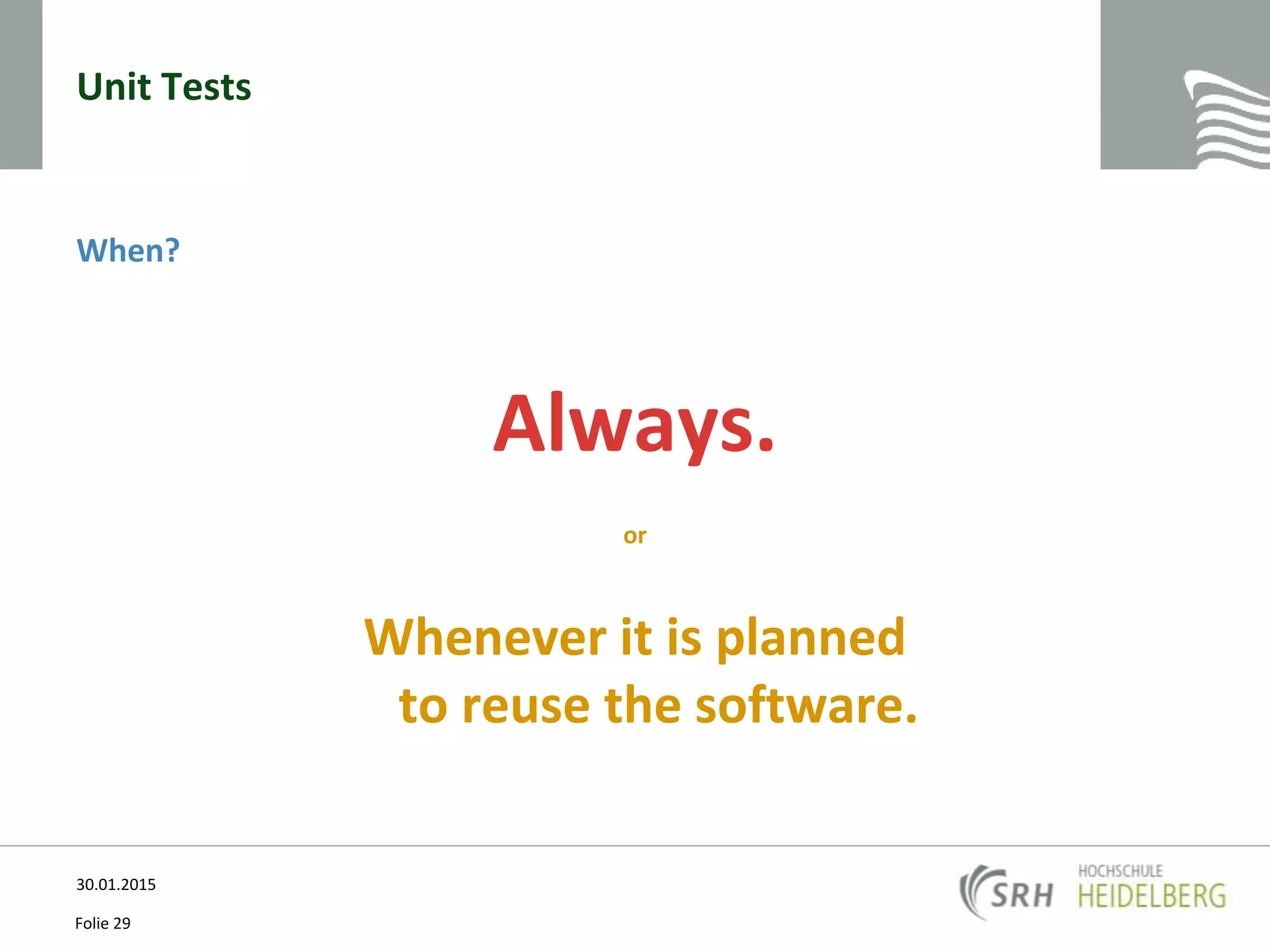 Unit Tests

When?

Always.

or

Whenever it is planned to reuse the software.

30.01.2015

Folie 29

SRH HOCHSCHULE HEIDELBERG